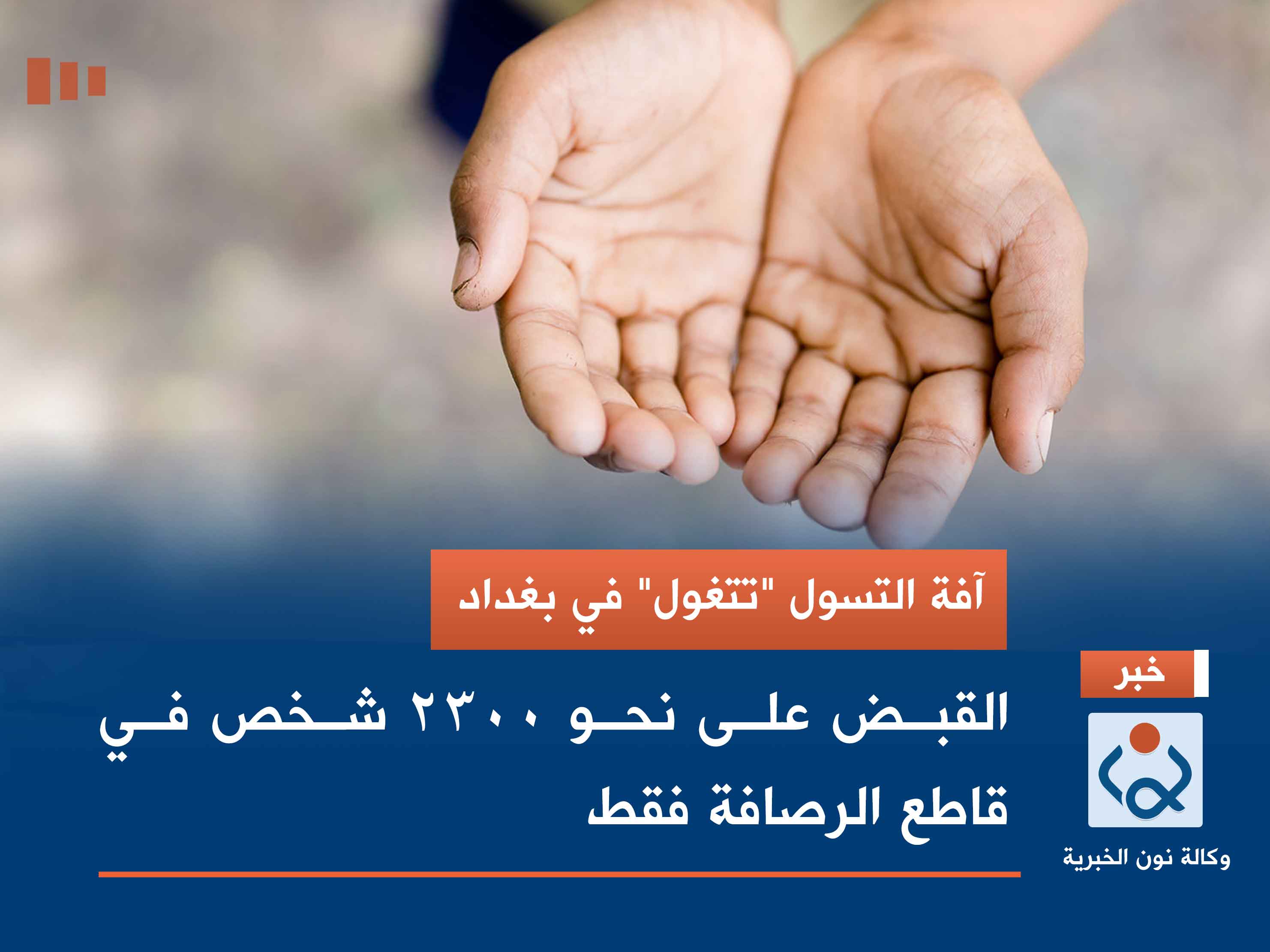 آفة التسول "تتغول" في بغداد

خبر

القبض على نحو ٢٣٠٠ شخص في قاطع الرصافة فقط

وكالة نون الخبرية